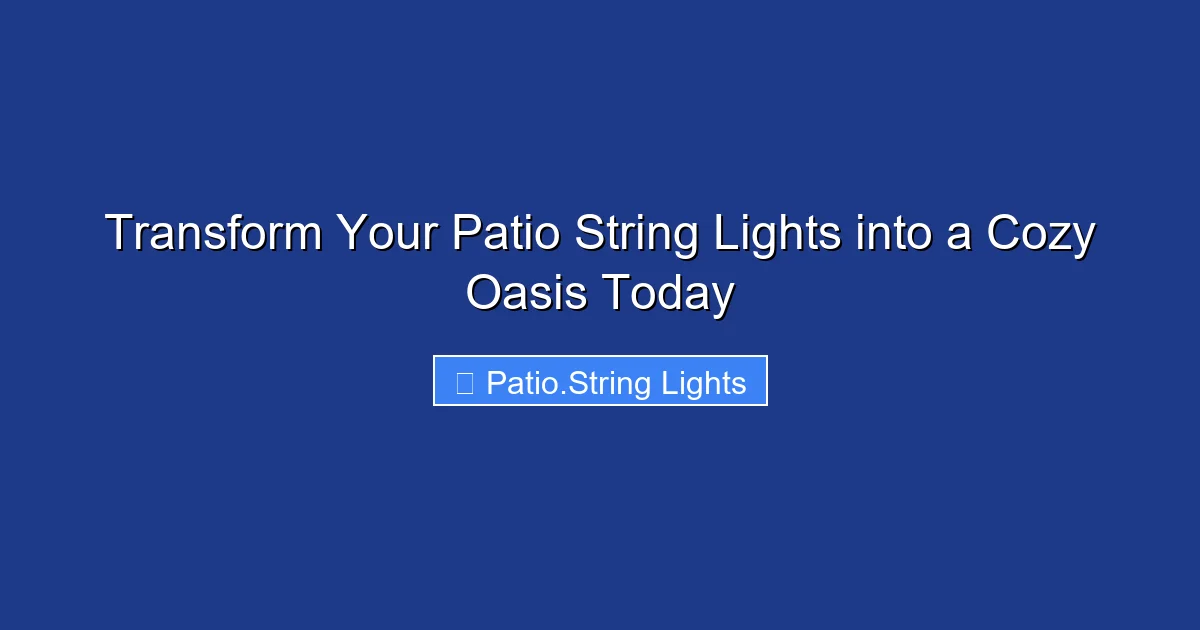 Transform Your Patio String Lights into a Cozy Oasis Today

Patio.String Lights